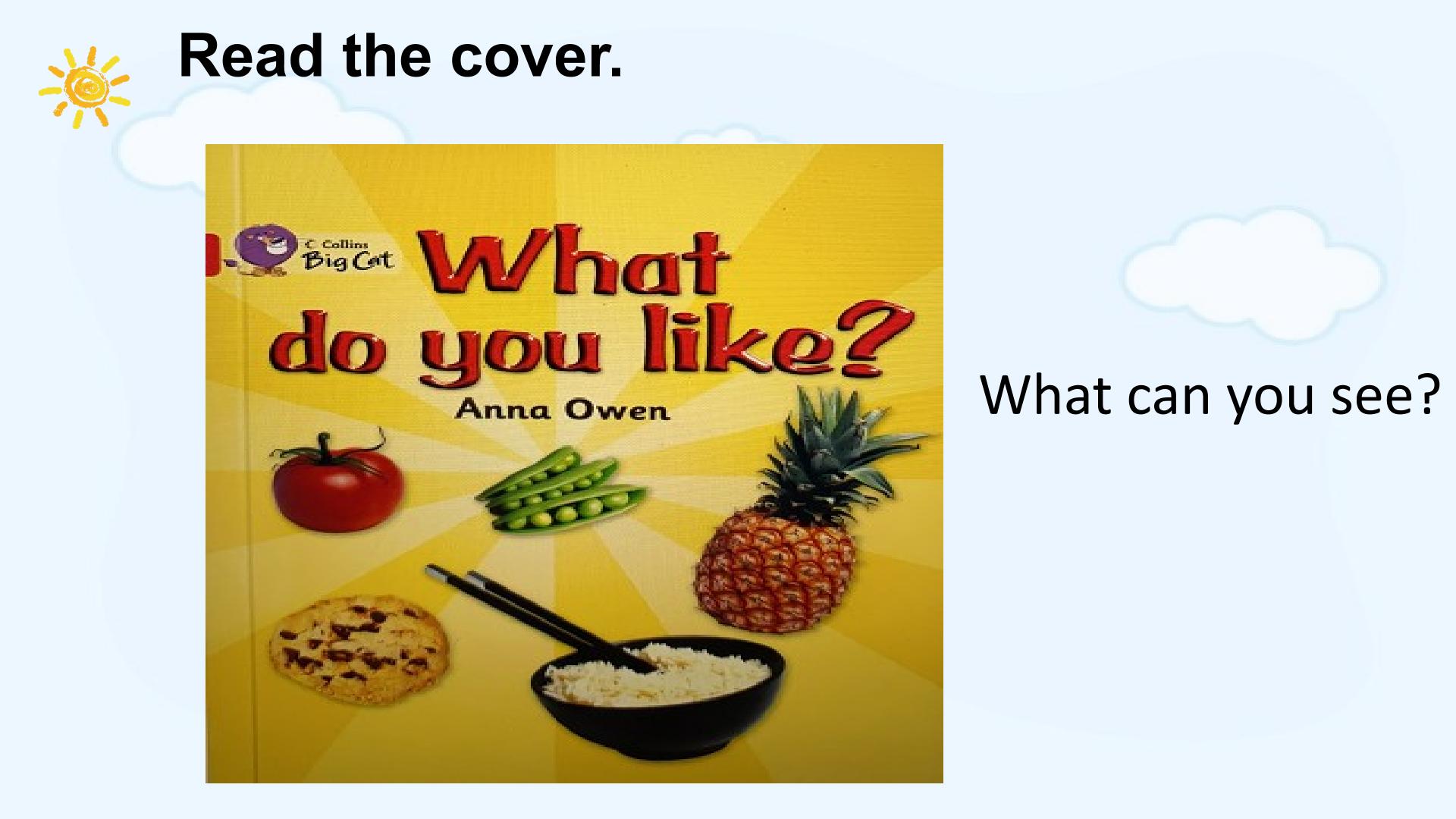 Read the cover.

Collins
Big Cat

What do you like?

Anna Owen

What can you see?